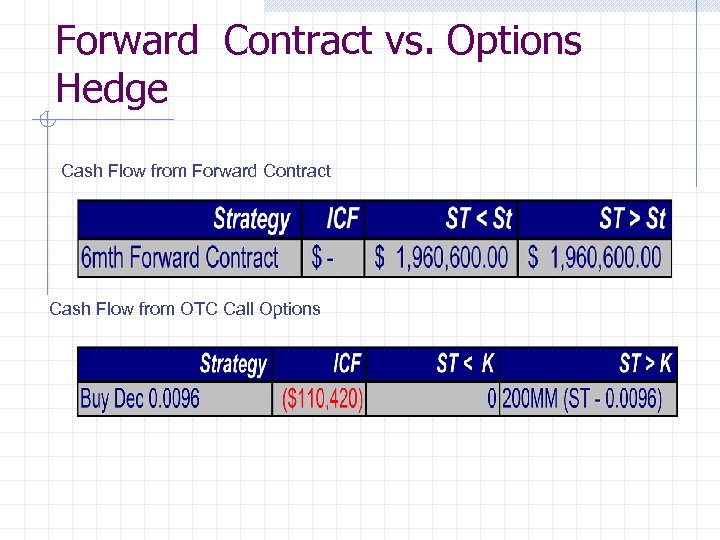 Forward Contract vs. Options Hedge

Cash Flow from Forward Contract

| Strategy | ICF | ST < St | ST > St |
|---|---|---|---|
| 6mth Forward Contract | $ - | $ 1,960,600.00 | $ 1,960,600.00 |

Cash Flow from OTC Call Options

| Strategy | ICF | ST < K | ST > K |
|---|---|---|---|
| Buy Dec 0.0096 | ($110,420) | 0 | 200MM (ST - 0.0096) |